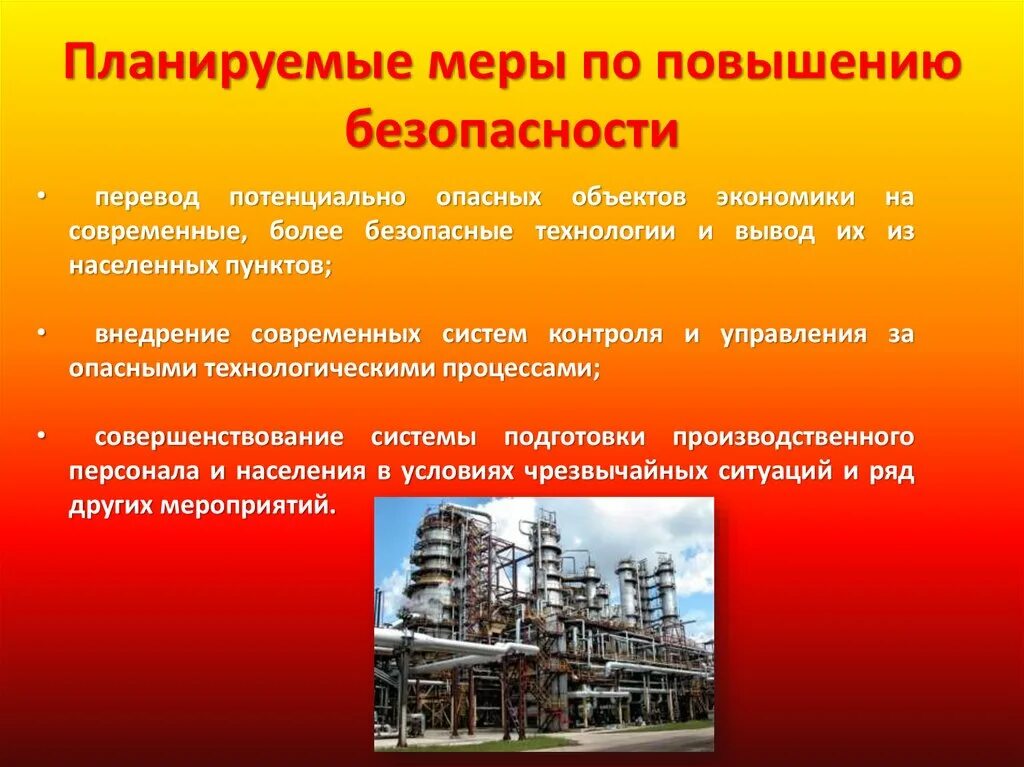 Планируемые меры по повышению безопасности

• перевод потенциально опасных объектов экономики на современные, более безопасные технологии и вывод их из населенных пунктов;

• внедрение современных систем контроля и управления за опасными технологическими процессами;

• совершенствование системы подготовки производственного персонала и населения в условиях чрезвычайных ситуаций и ряд других мероприятий.